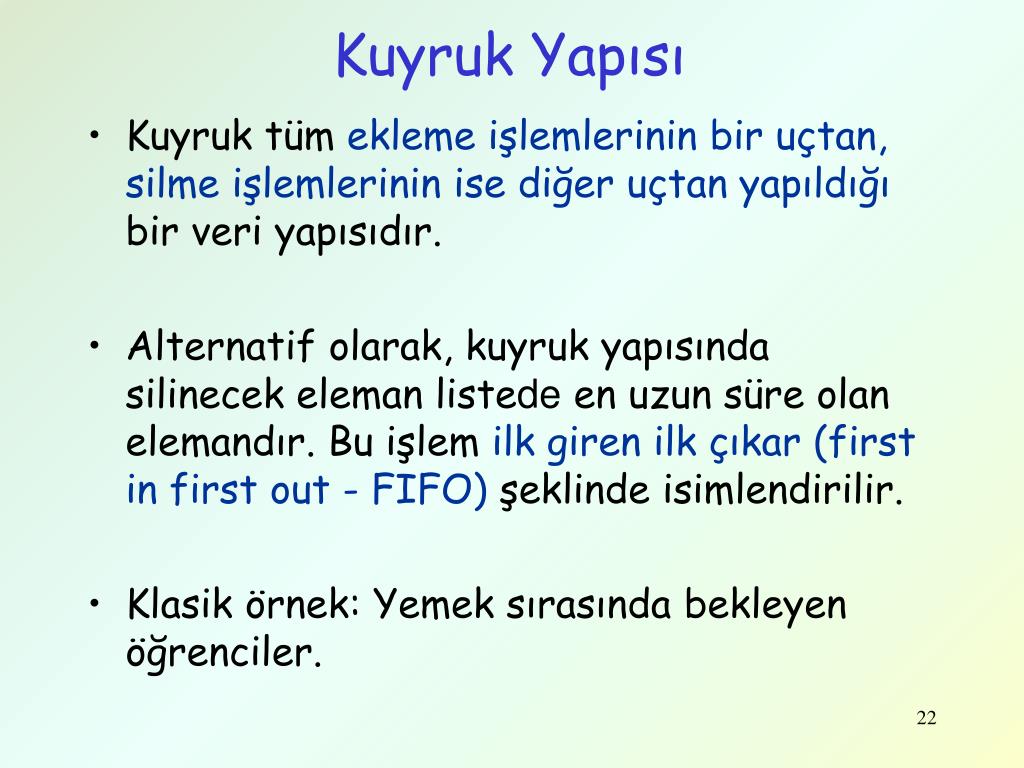 Kuyruk Yapısı

• Kuyruk tüm ekleme işlemlerinin bir uçtan, silme işlemlerinin ise diğer uçtan yapıldığı bir veri yapısıdır.

• Alternatif olarak, kuyruk yapısında silinecek eleman listede en uzun süre olan elemandır. Bu işlem ilk giren ilk çıkar (first in first out - FIFO) şeklinde isimlendirilir.

• Klasik örnek: Yemek sırasında bekleyen öğrenciler.

22